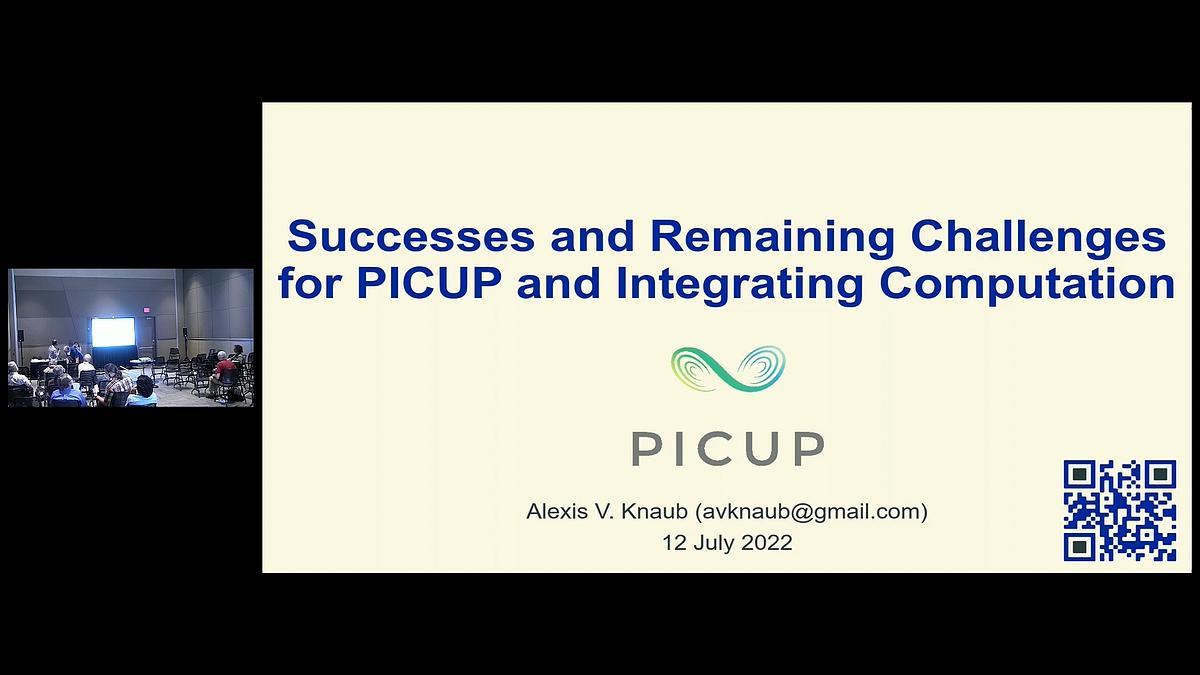 Successes and Remaining Challenges for PICUP and Integrating Computation

PICUP

Alexis V. Knaub (avknaub@gmail.com)
12 July 2022